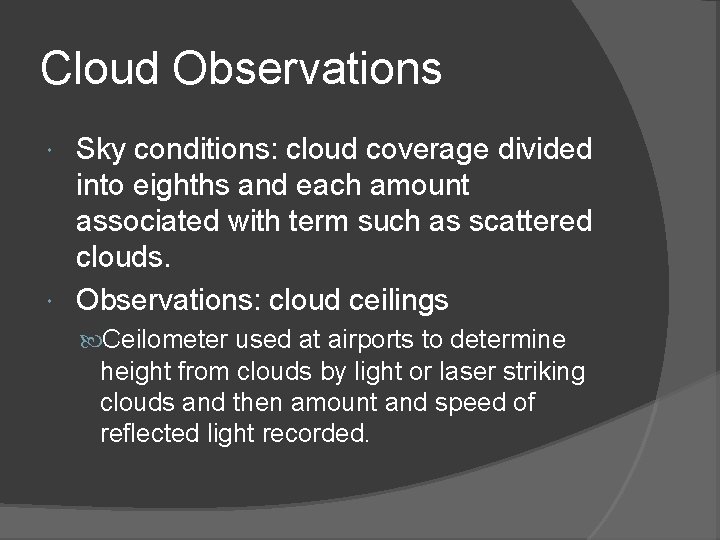 Cloud Observations

Sky conditions: cloud coverage divided into eighths and each amount associated with term such as scattered clouds.

Observations: cloud ceilings

Ceilometer used at airports to determine height from clouds by light or laser striking clouds and then amount and speed of reflected light recorded.